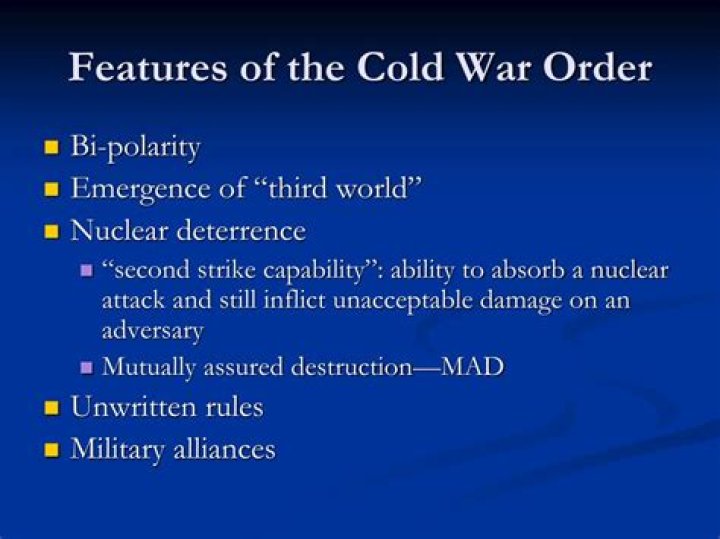 Features of the Cold War Order

- Bi-polarity
- Emergence of “third world”
- Nuclear deterrence
  - “second strike capability”: ability to absorb a nuclear attack and still inflict unacceptable damage on an adversary
  - Mutually assured destruction—MAD
- Unwritten rules
- Military alliances